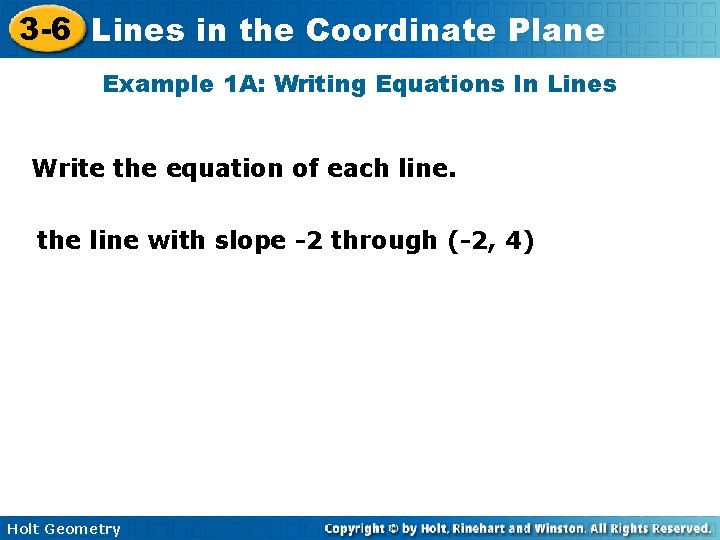 3-6 Lines in the Coordinate Plane

Example 1A: Writing Equations In Lines

Write the equation of each line.

the line with slope -2 through (-2, 4)

Holt Geometry

Copyright © by Holt, Rinehart and Winston. All Rights Reserved.